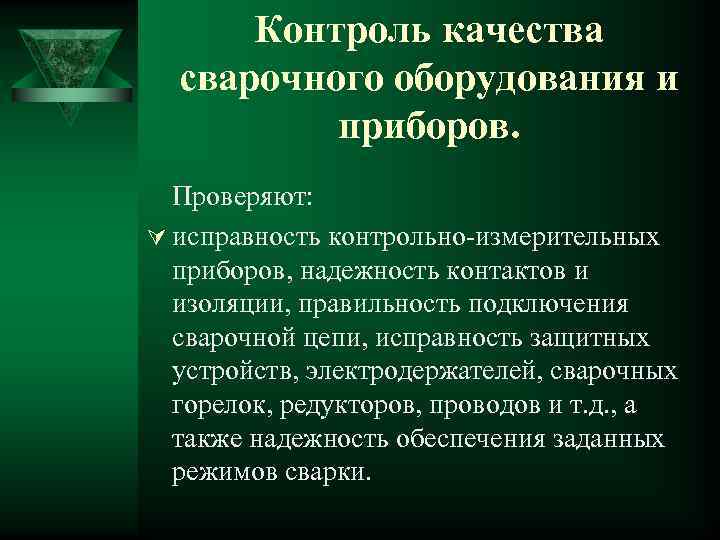 Контроль качества сварочного оборудования и приборов.

Проверяют:

исправность контрольно-измерительных приборов, надежность контактов и изоляции, правильность подключения сварочной цепи, исправность защитных устройств, электродержателей, сварочных горелок, редукторов, проводов и т.д., а также надежность обеспечения заданных режимов сварки.